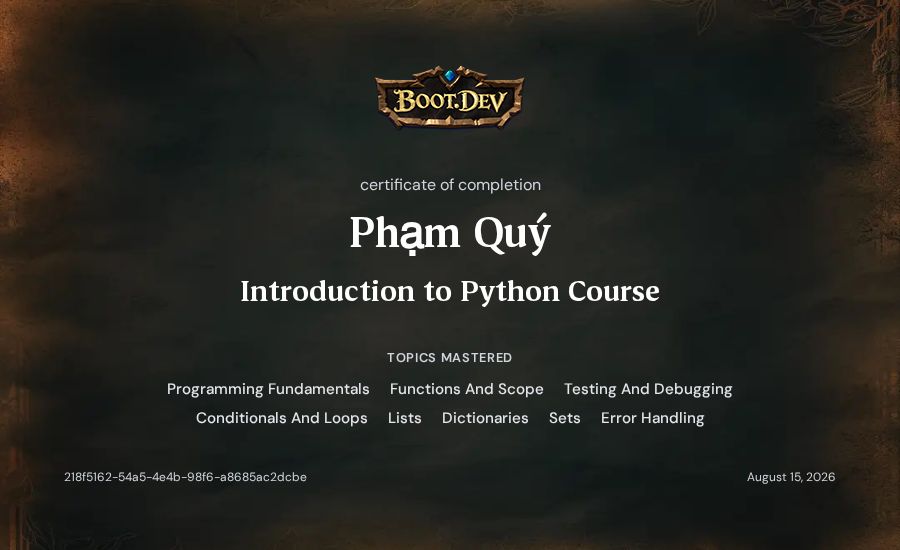 BOOT.DEV

certificate of completion

Phạm Quý

Introduction to Python Course

TOPICS MASTERED

Programming Fundamentals Functions And Scope Testing And Debugging
Conditionals And Loops Lists Dictionaries Sets Error Handling

218f5162-54a5-4e4b-98f6-a8685ac2dcbe

August 15, 2026